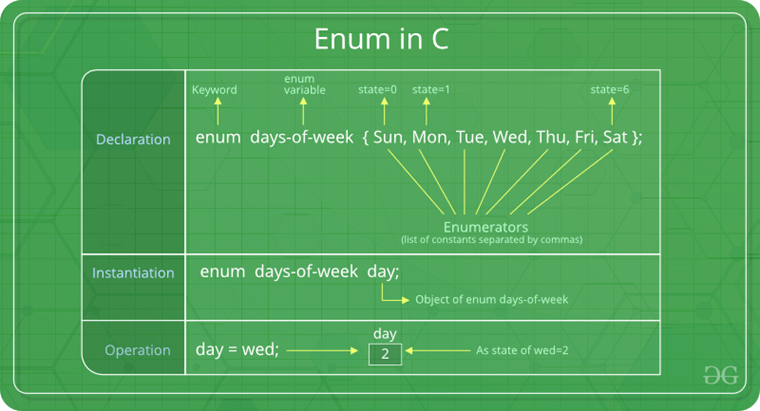 Enum in C

Declaration

Keyword
enum variable
state=0
state=1
state=6

enum days-of-week { Sun, Mon, Tue, Wed, Thu, Fri, Sat };

Enumerators
(list of constants separated by commas)

Instantiation

enum days-of-week day;

Object of enum days-of-week

Operation

day = wed;

day
2

As state of wed=2

GG